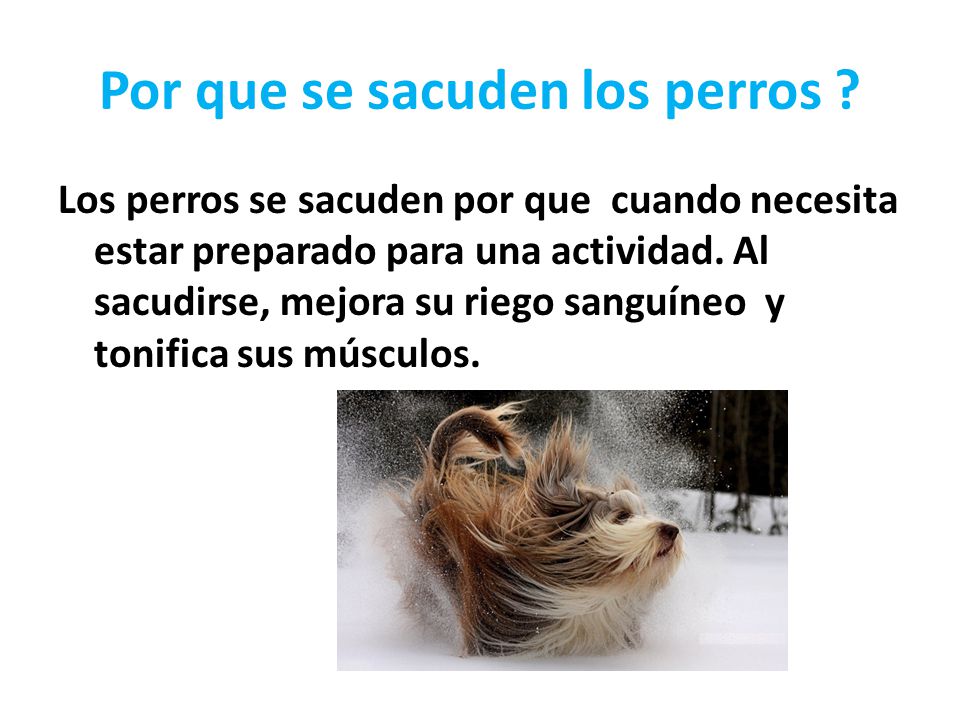 Por que se sacuden los perros ?

Los perros se sacuden por que cuando necesita estar preparado para una actividad. Al sacudirse, mejora su riego sanguíneo y tonifica sus músculos.